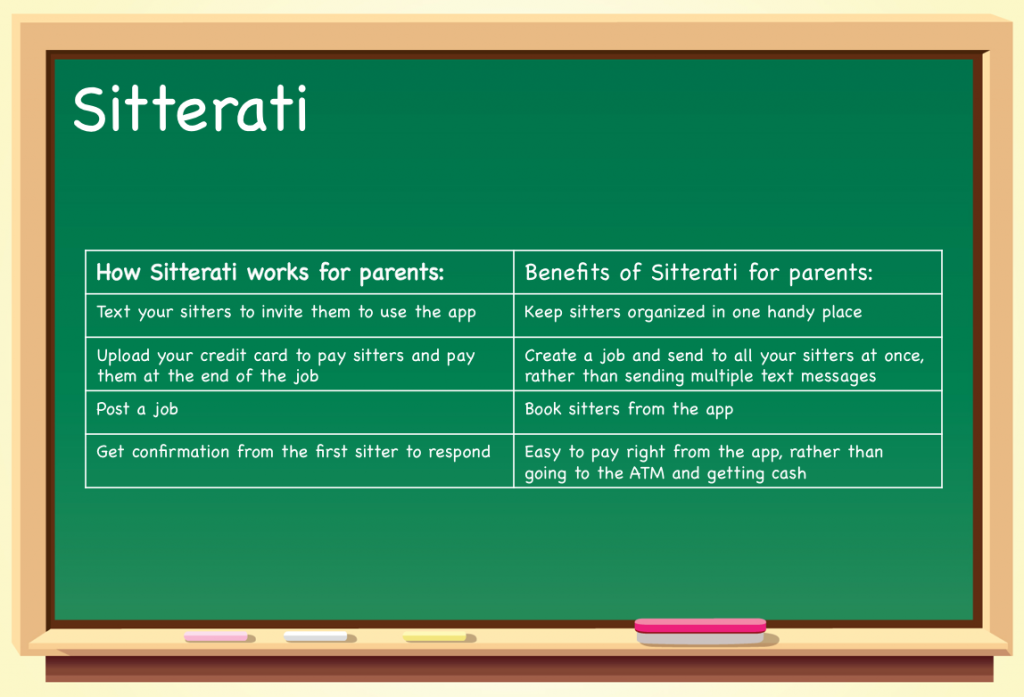 Sitterati

| How Sitterati works for parents: | Benefits of Sitterati for parents: |
|---|---|
| Text your sitters to invite them to use the app | Keep sitters organized in one handy place |
| Upload your credit card to pay sitters and pay them at the end of the job | Create a job and send to all your sitters at once, rather than sending multiple text messages |
| Post a job | Book sitters from the app |
| Get confirmation from the first sitter to respond | Easy to pay right from the app, rather than going to the ATM and getting cash |